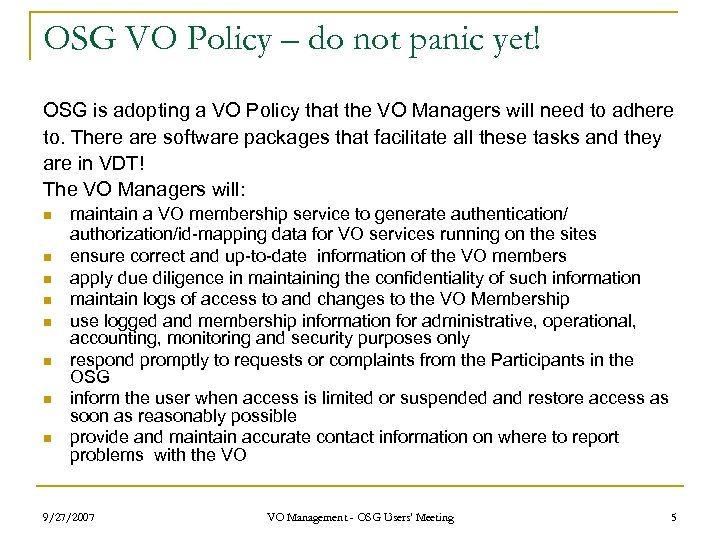 OSG VO Policy – do not panic yet!

OSG is adopting a VO Policy that the VO Managers will need to adhere to. There are software packages that facilitate all these tasks and they are in VDT!

The VO Managers will:

- maintain a VO membership service to generate authentication/ authorization/id-mapping data for VO services running on the sites
- ensure correct and up-to-date information of the VO members
- apply due diligence in maintaining the confidentiality of such information
- maintain logs of access to and changes to the VO Membership
- use logged and membership information for administrative, operational, accounting, monitoring and security purposes only
- respond promptly to requests or complaints from the Participants in the OSG
- inform the user when access is limited or suspended and restore access as soon as reasonably possible
- provide and maintain accurate contact information on where to report problems with the VO

9/27/2007 VO Management - OSG Users' Meeting 5